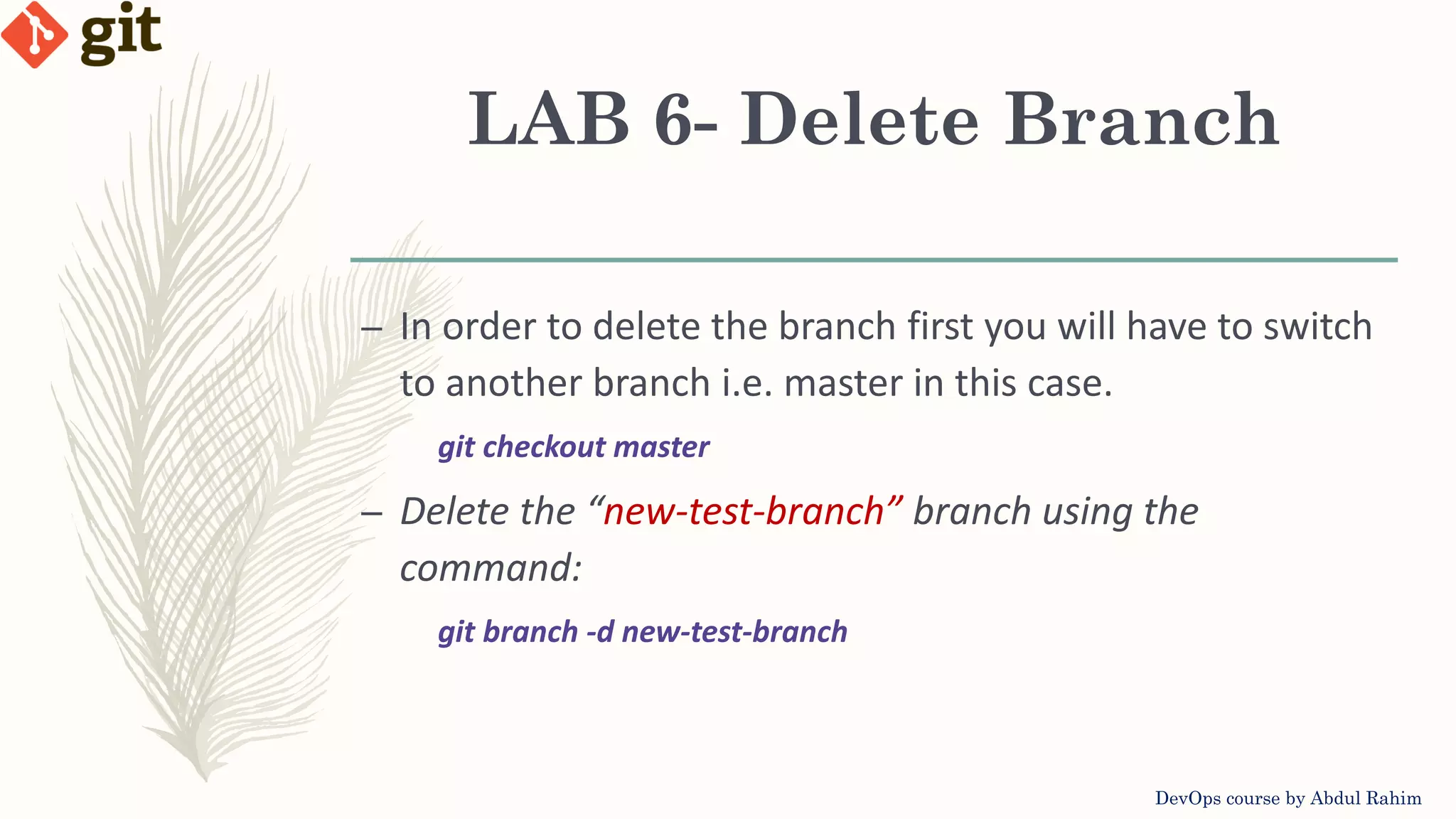 git

LAB 6- Delete Branch

– In order to delete the branch first you will have to switch to another branch i.e. master in this case.

git checkout master

– Delete the “new-test-branch” branch using the command:

git branch -d new-test-branch

DevOps course by Abdul Rahim